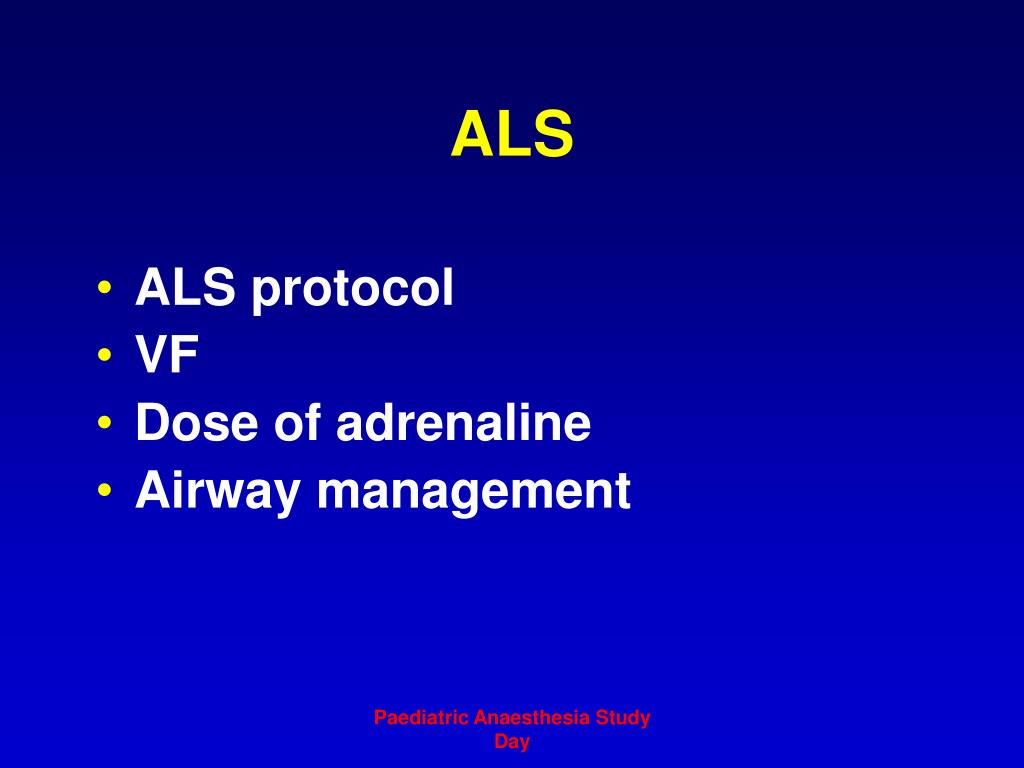 ALS

• ALS protocol
• VF
• Dose of adrenaline
• Airway management

Paediatric Anaesthesia Study Day